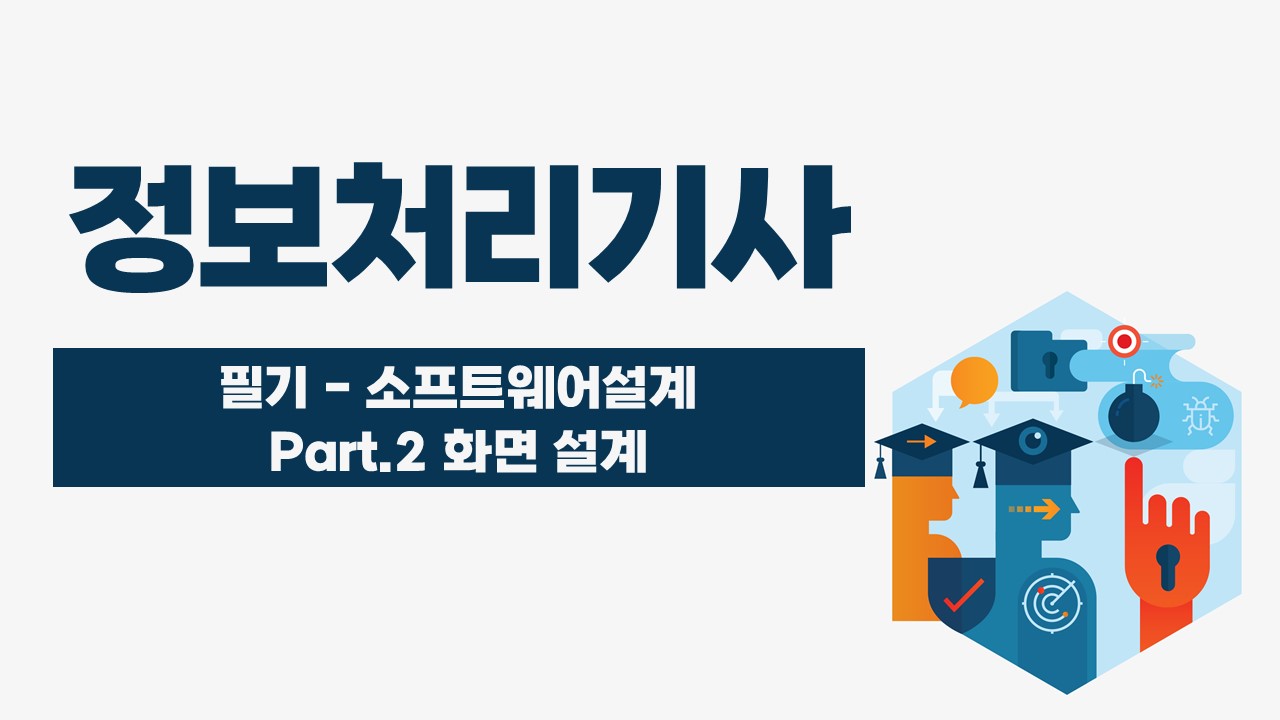 정보처리기사

필기 - 소프트웨어설계
Part.2 화면 설계